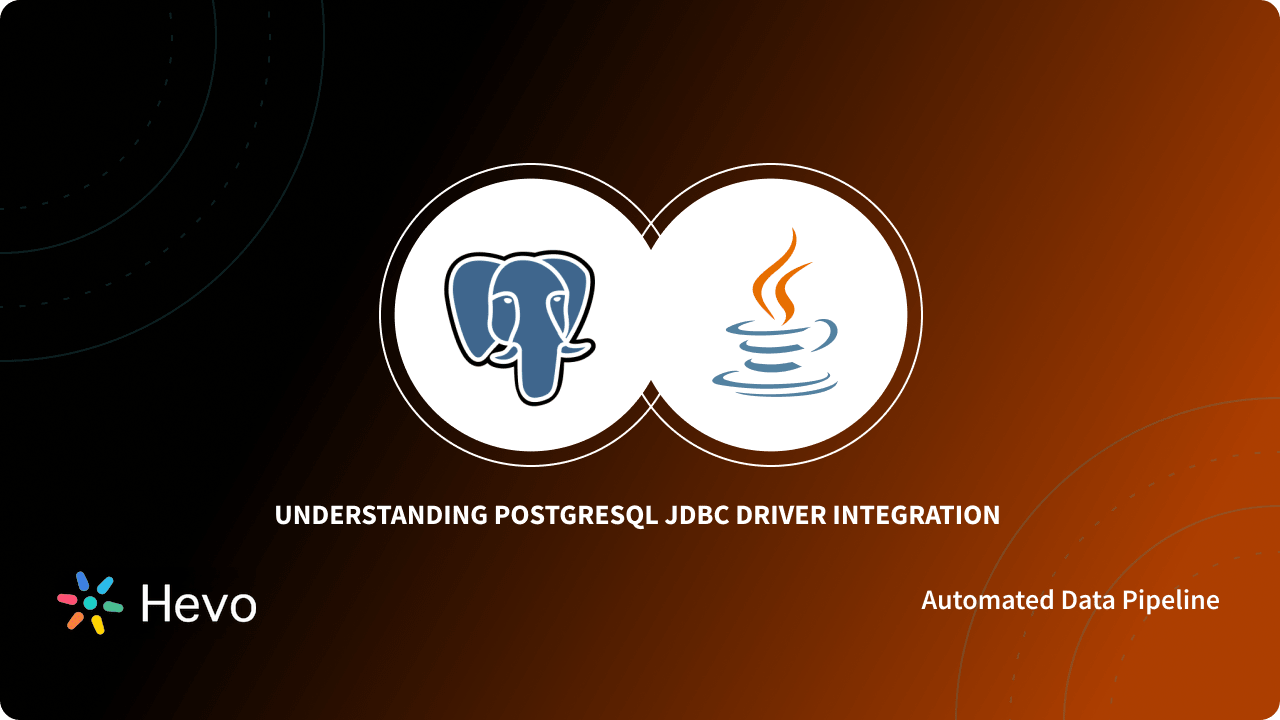 UNDERSTANDING POSTGRESQL JDBC DRIVER INTEGRATION

Hevo

Automated Data Pipeline